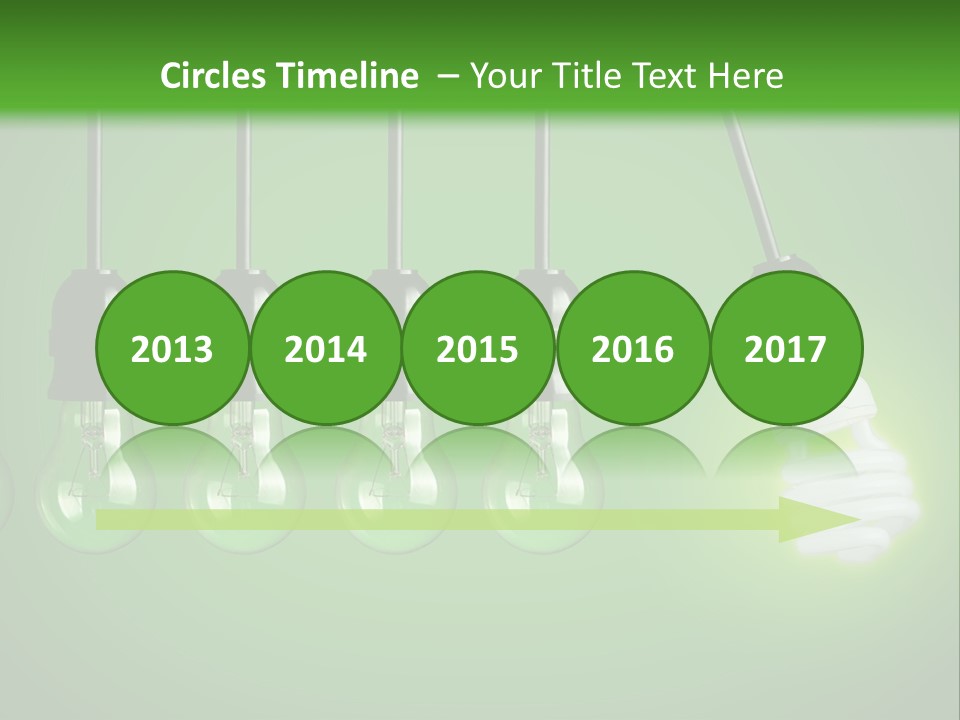 Circles Timeline – Your Title Text Here

2013

2014

2015

2016

2017